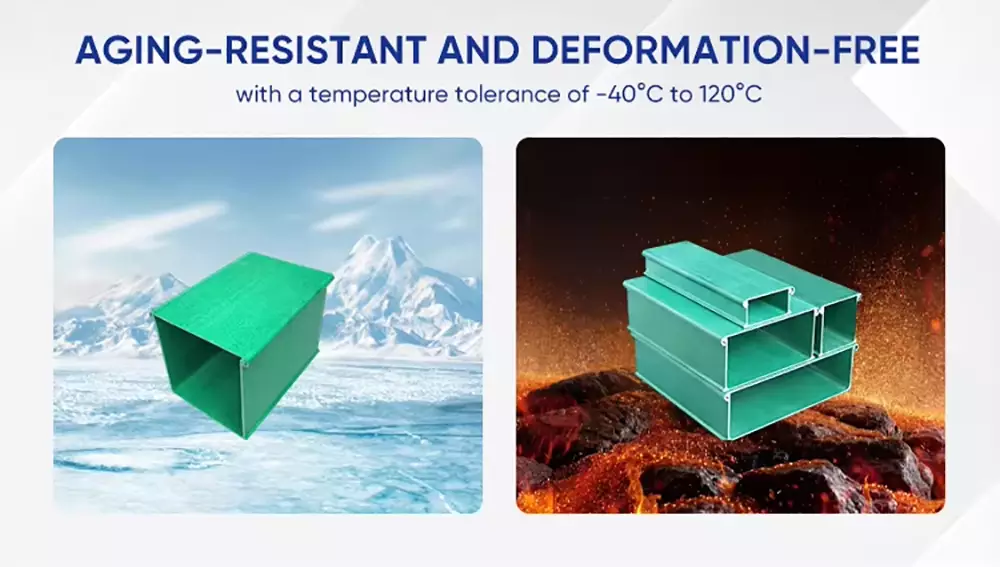 AGING-RESISTANT AND DEFORMATION-FREE

with a temperature tolerance of -40°C to 120°C